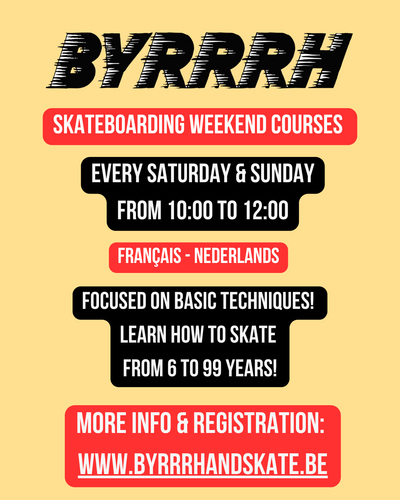 BYRRRH

SKATEBOARDING WEEKEND COURSES

EVERY SATURDAY & SUNDAY
FROM 10:00 TO 12:00

FRANÇAIS - NEDERLANDS

FOCUSED ON BASIC TECHNIQUES!
LEARN HOW TO SKATE
FROM 6 TO 99 YEARS!

MORE INFO & REGISTRATION:
WWW.BYRRRHANDSKATE.BE